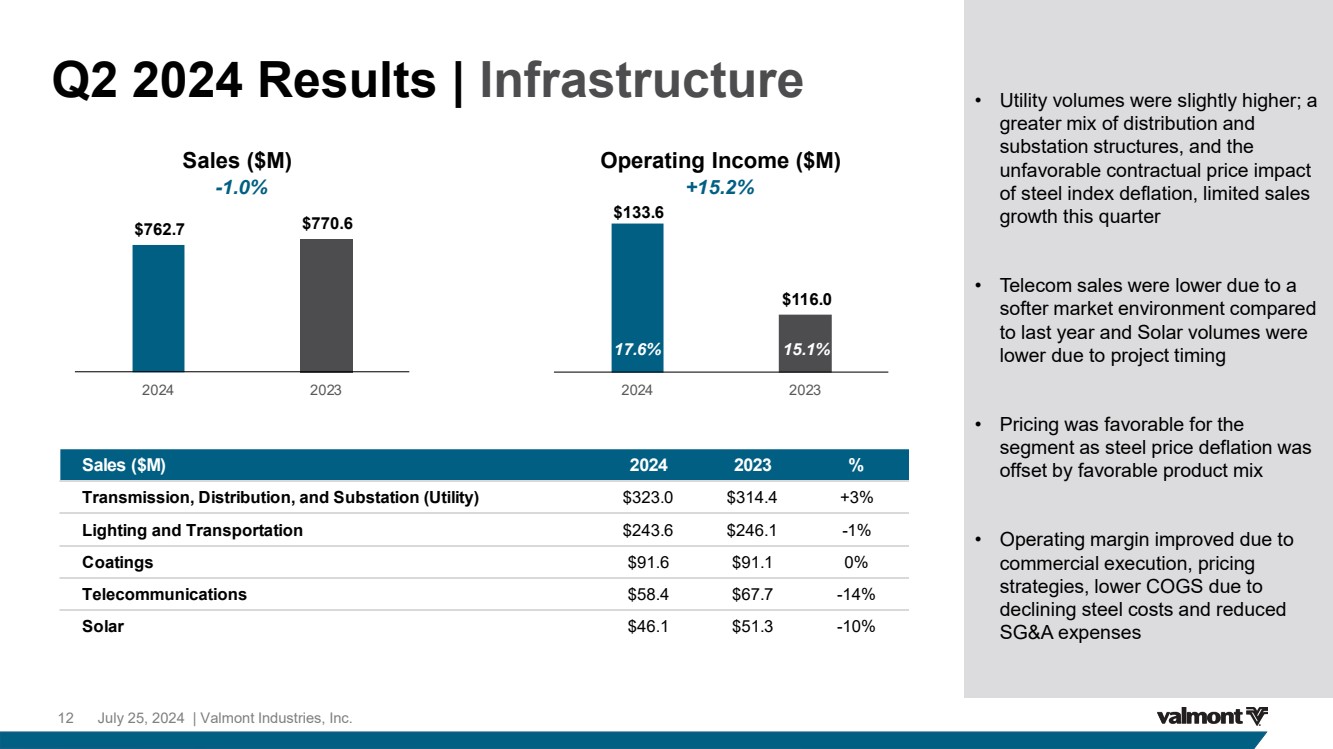 Q2 2024 Results | Infrastructure

Sales ($M)
-1.0%

$762.7
$770.6

2024
2023

Operating Income ($M)
+15.2%

$133.6
$116.0
17.6%
15.1%

2024
2023

| Sales ($M) | 2024 | 2023 | % |
|---|---|---|---|
| Transmission, Distribution, and Substation (Utility) | $323.0 | $314.4 | +3% |
| Lighting and Transportation | $243.6 | $246.1 | -1% |
| Coatings | $91.6 | $91.1 | 0% |
| Telecommunications | $58.4 | $67.7 | -14% |
| Solar | $46.1 | $51.3 | -10% |

• Utility volumes were slightly higher; a greater mix of distribution and substation structures, and the unfavorable contractual price impact of steel index deflation, limited sales growth this quarter

• Telecom sales were lower due to a softer market environment compared to last year and Solar volumes were lower due to project timing

• Pricing was favorable for the segment as steel price deflation was offset by favorable product mix

• Operating margin improved due to commercial execution, pricing strategies, lower COGS due to declining steel costs and reduced SG&A expenses

12 July 25, 2024 | Valmont Industries, Inc.

valmont